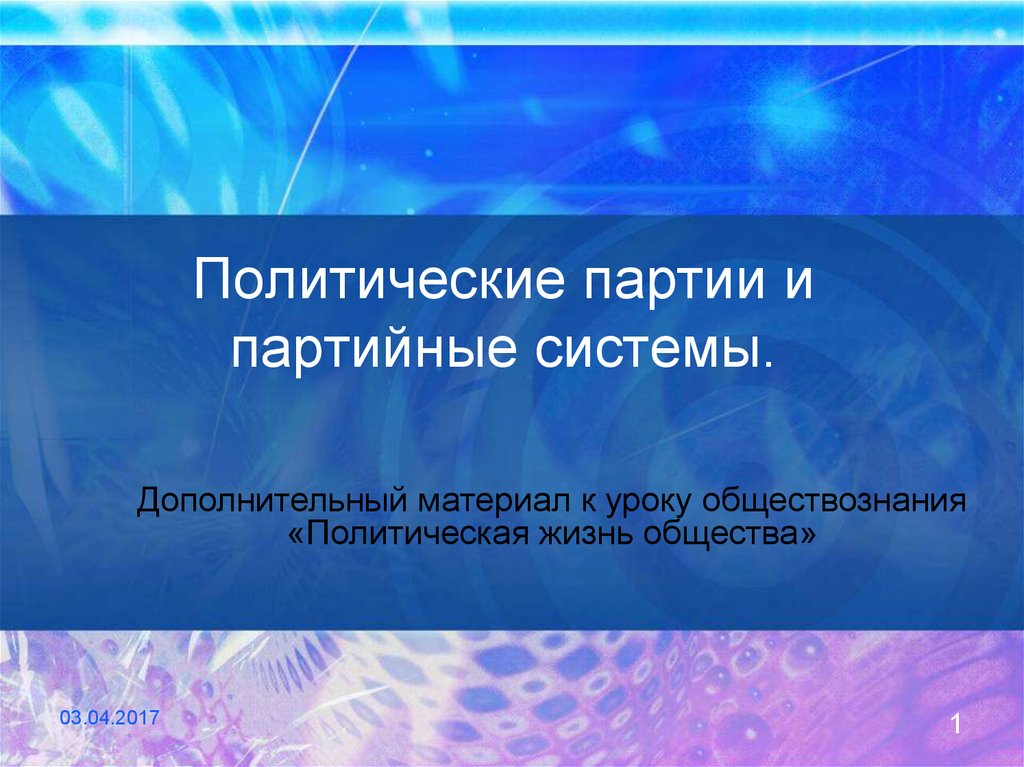 Политические партии и партийные системы.

Дополнительный материал к уроку обществознания «Политическая жизнь общества»

03.04.2017

1